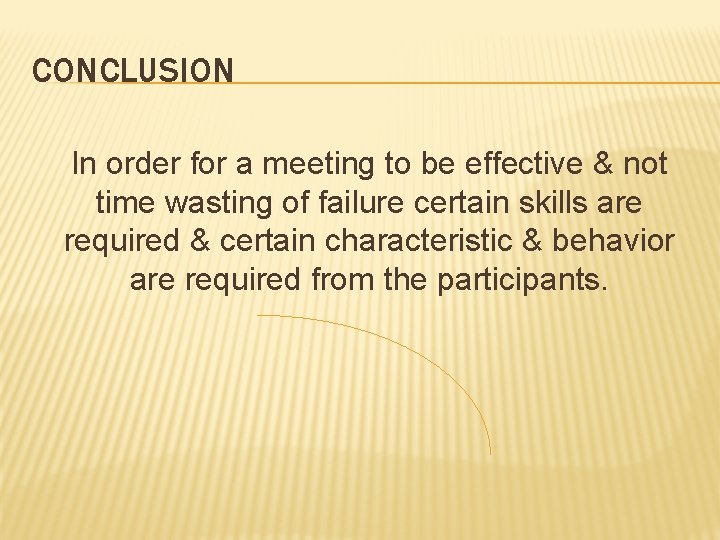 CONCLUSION

In order for a meeting to be effective & not time wasting of failure certain skills are required & certain characteristic & behavior are required from the participants.